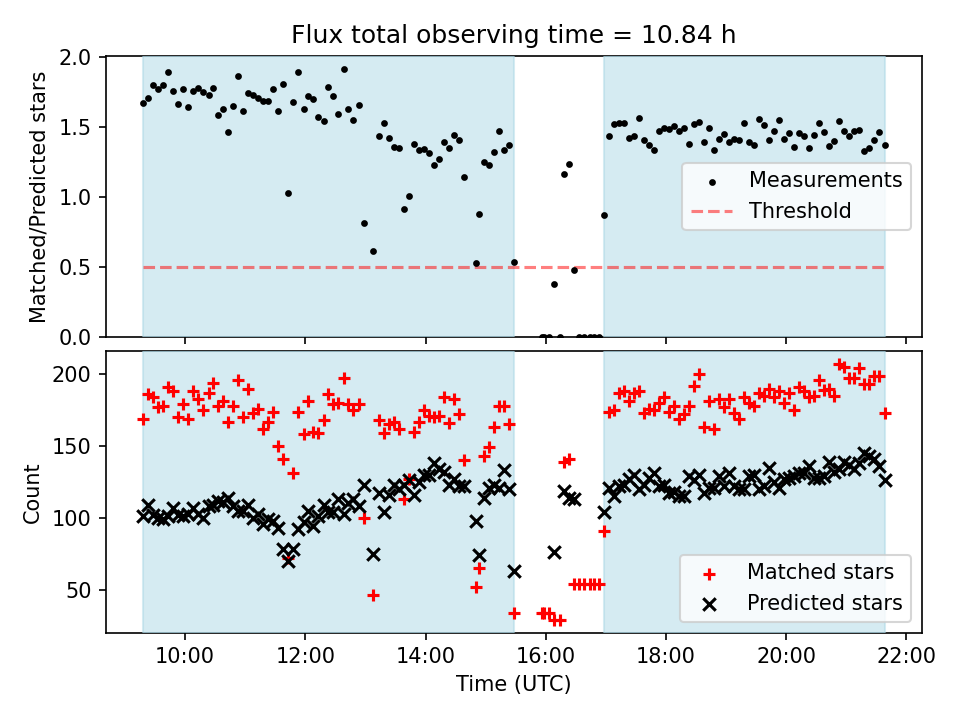 Flux total observing time = 10.84 h

Matched/Predicted stars

2.0
1.5
1.0
0.5
0.0

Measurements
Threshold

Count

200
150
100
50

Matched stars
Predicted stars

10:00
12:00
14:00
16:00
18:00
20:00
22:00

Time (UTC)